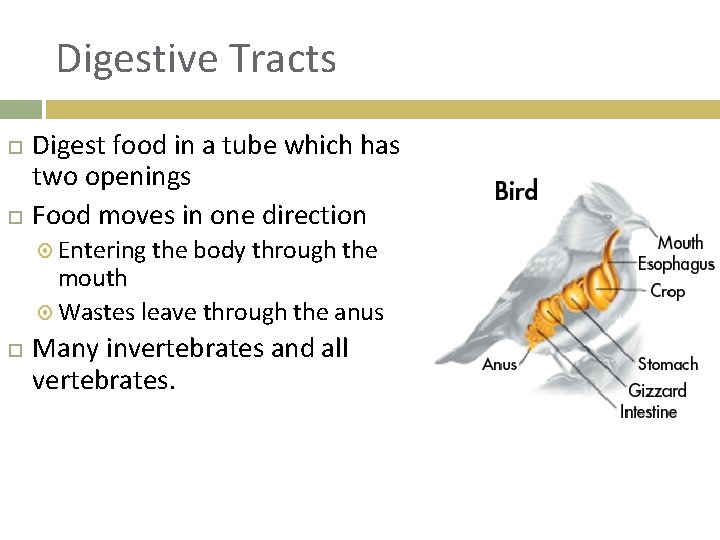 Digestive Tracts

Digest food in a tube which has two openings

Food moves in one direction

Entering the body through the mouth

Wastes leave through the anus

Many invertebrates and all vertebrates.

Bird

Mouth

Esophagus

Crop

Stomach

Gizzard

Intestine

Anus